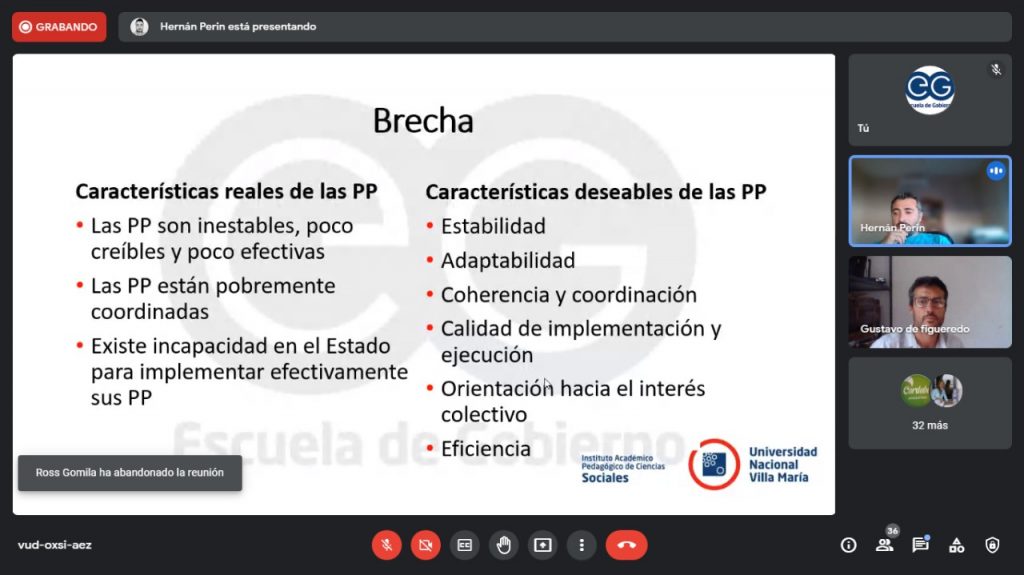 GRABANDO

Hernán Perin está presentando

Brecha

Características reales de las PP
• Las PP son inestables, poco creíbles y poco efectivas
• Las PP están pobremente coordinadas
• Existe incapacidad en el Estado para implementar efectivamente sus PP

Características deseables de las PP
• Estabilidad
• Adaptabilidad
• Coherencia y coordinación
• Calidad de implementación y ejecución
• Orientación hacia el interés colectivo
• Eficiencia

Escuela de Gobierno

Instituto Académico Pedagógico de Ciencias Sociales

Universidad Nacional Villa María

Ross Gomila ha abandonado la reunión

EG Escuela de Gobierno

Tú

Hernán Perin

Gustavo de figueredo

32 más

vud-oxsi-aez

36